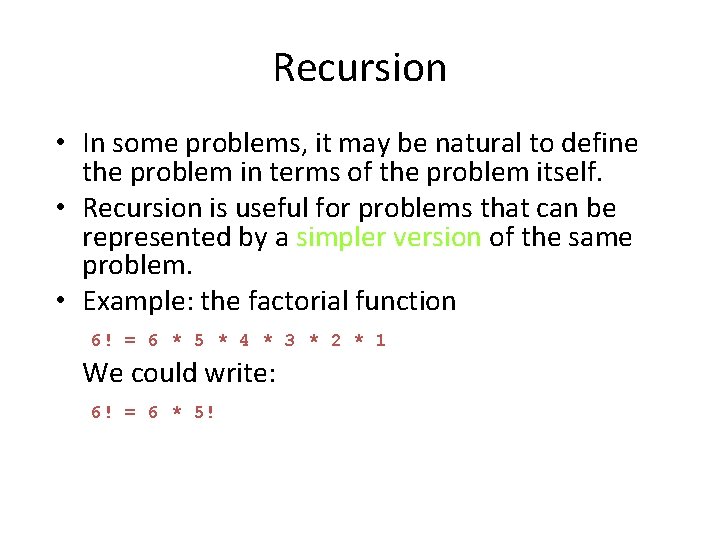 Recursion

• In some problems, it may be natural to define the problem in terms of the problem itself.

• Recursion is useful for problems that can be represented by a simpler version of the same problem.

• Example: the factorial function

6! = 6 * 5 * 4 * 3 * 2 * 1

We could write:

6! = 6 * 5!